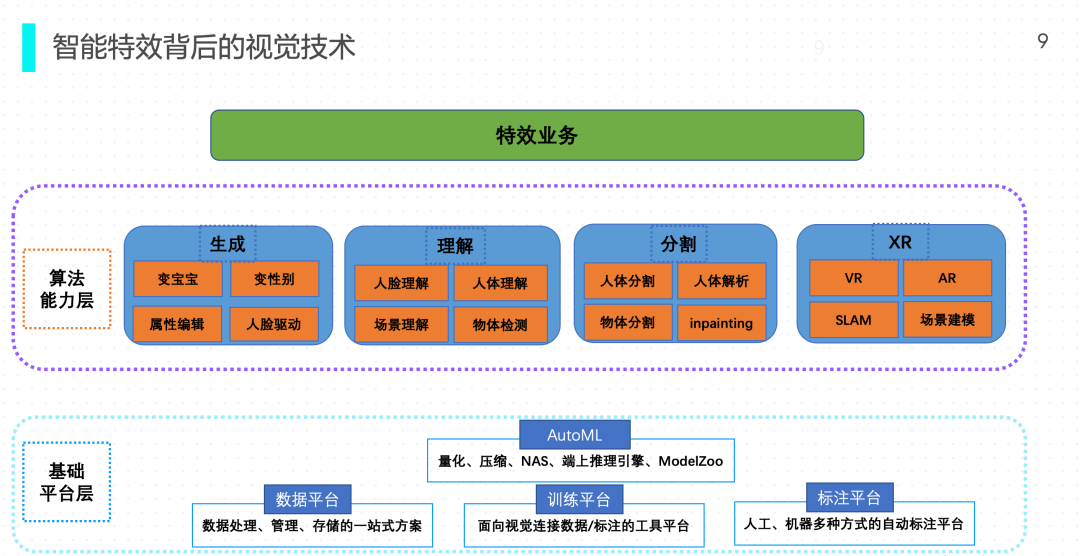 智能特效背后的视觉技术

9

9

特效业务

算法能力层

生成
变宝宝
变性别
属性编辑
人脸驱动

理解
人脸理解
人体理解
场景理解
物体检测

分割
人体分割
人体解析
物体分割
inpainting

XR
VR
AR
SLAM
场景建模

基础平台层

AutoML
量化、压缩、NAS、端上推理引擎、ModelZoo

数据平台
数据处理、管理、存储的一站式方案

训练平台
面向视觉连接数据/标注的工具平台

标注平台
人工、机器多种方式的自动标注平台